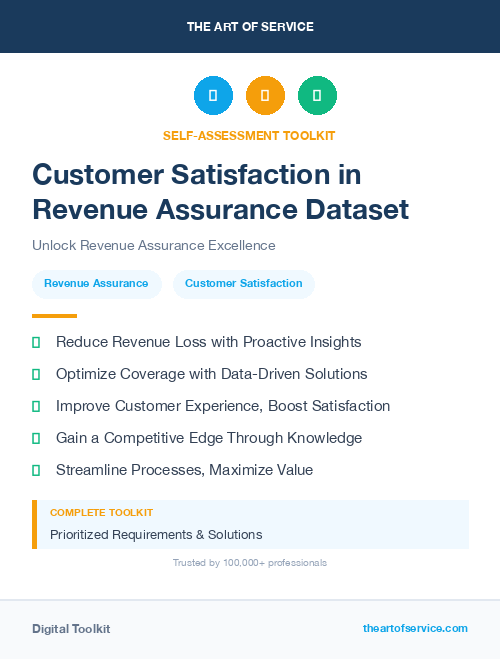 THE ART OF SERVICE

SELF-ASSESSMENT TOOLKIT

Customer Satisfaction in Revenue Assurance Dataset

Unlock Revenue Assurance Excellence

Revenue Assurance

Customer Satisfaction

Reduce Revenue Loss with Proactive Insights

Optimize Coverage with Data-Driven Solutions

Improve Customer Experience, Boost Satisfaction

Gain a Competitive Edge Through Knowledge

Streamline Processes, Maximize Value

COMPLETE TOOLKIT

Prioritized Requirements & Solutions

Trusted by 100,000+ professionals

Digital Toolkit

theartofservice.com